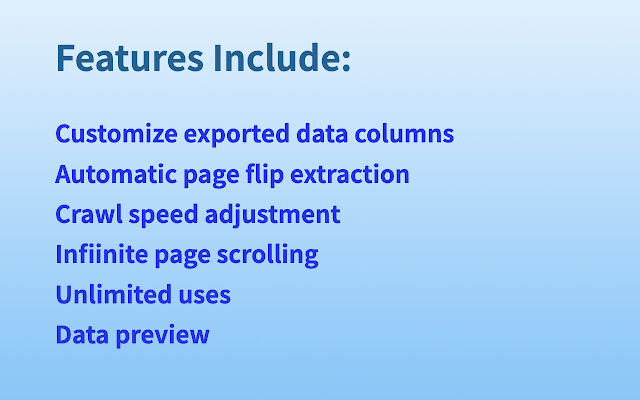 Features Include:

Customize exported data columns
Automatic page flip extraction
Crawl speed adjustment
Infiinite page scrolling
Unlimited uses
Data preview